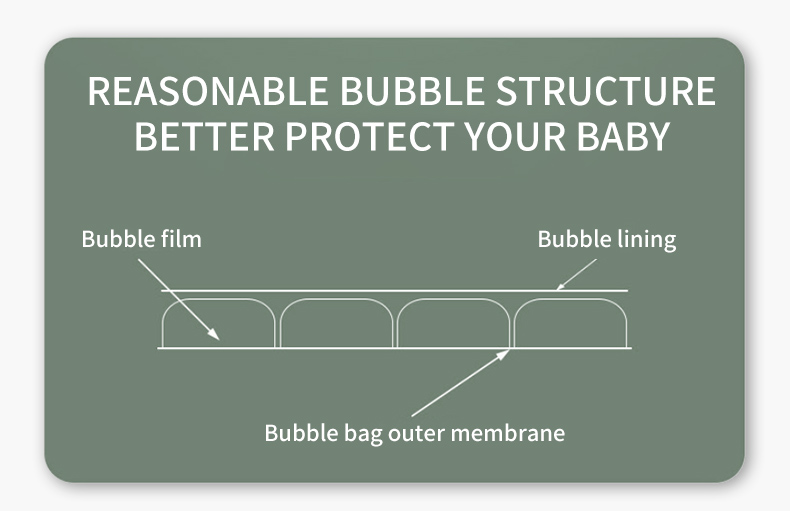 REASONABLE BUBBLE STRUCTURE
BETTER PROTECT YOUR BABY

Bubble film

Bubble lining

Bubble bag outer membrane